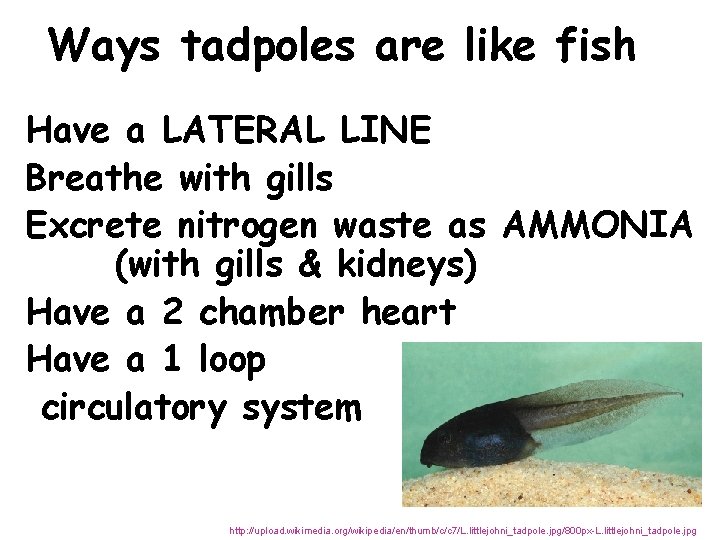 Ways tadpoles are like fish

Have a LATERAL LINE
Breathe with gills
Excrete nitrogen waste as AMMONIA (with gills & kidneys)
Have a 2 chamber heart
Have a 1 loop circulatory system

http://upload.wikimedia.org/wikipedia/en/thumb/c/c7/L.littlejohni_tadpole.jpg/800px-L.littlejohni_tadpole.jpg